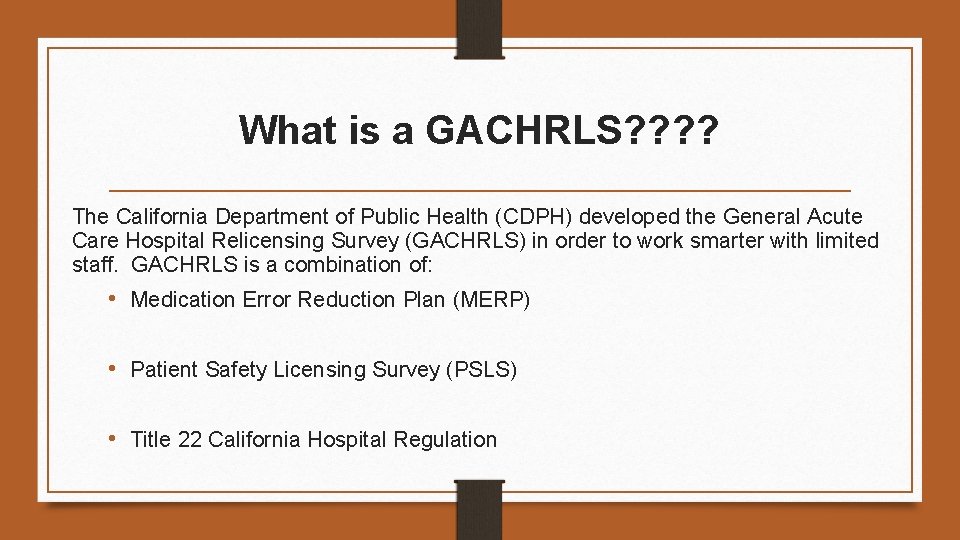 What is a GACHRLS????

The California Department of Public Health (CDPH) developed the General Acute Care Hospital Relicensing Survey (GACHRLS) in order to work smarter with limited staff. GACHRLS is a combination of:

• Medication Error Reduction Plan (MERP)

• Patient Safety Licensing Survey (PSLS)

• Title 22 California Hospital Regulation